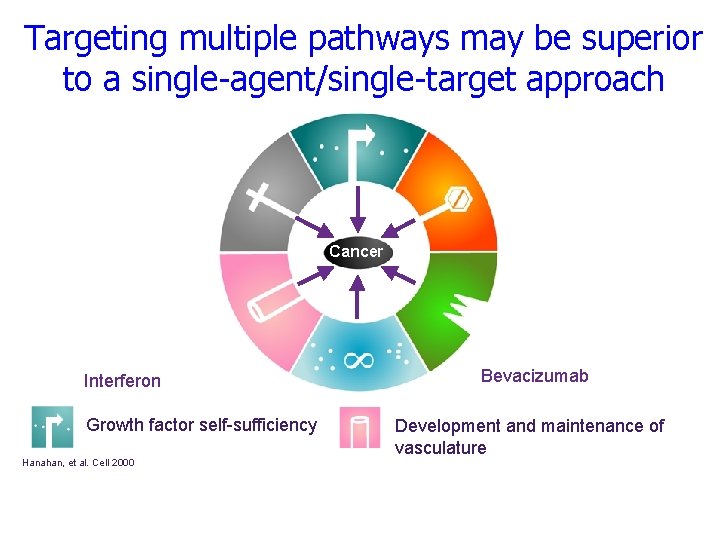 Targeting multiple pathways may be superior to a single-agent/single-target approach

Cancer

Interferon

Bevacizumab

Growth factor self-sufficiency

Development and maintenance of vasculature

Hanahan, et al. Cell 2000